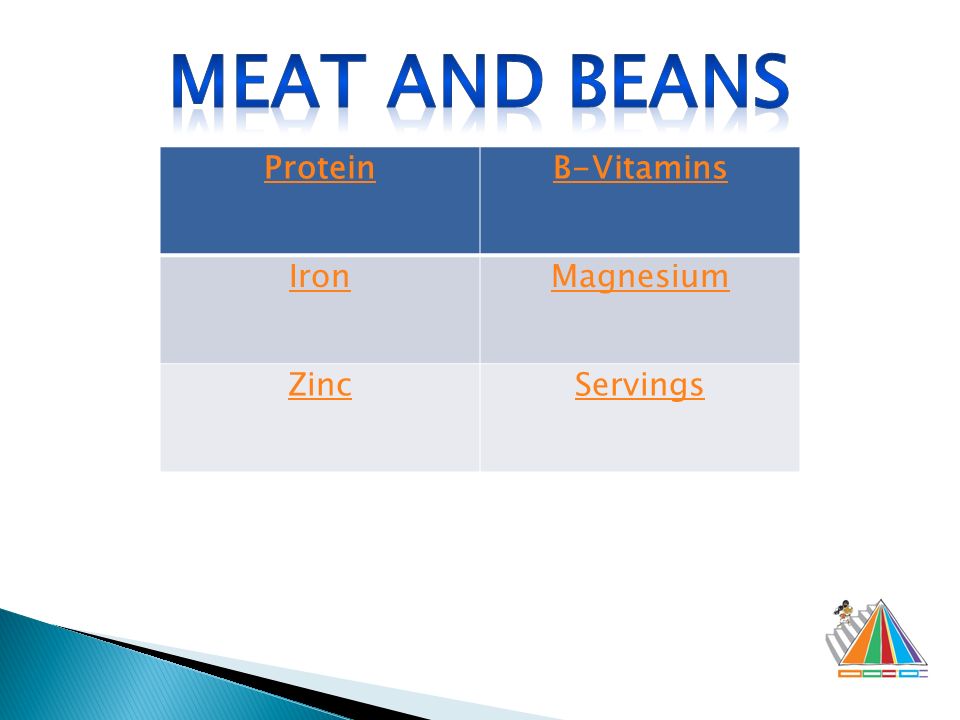 MEAT AND BEANS

| Protein | B-Vitamins |
|---|---|
| Iron | Magnesium |
| Zinc | Servings |